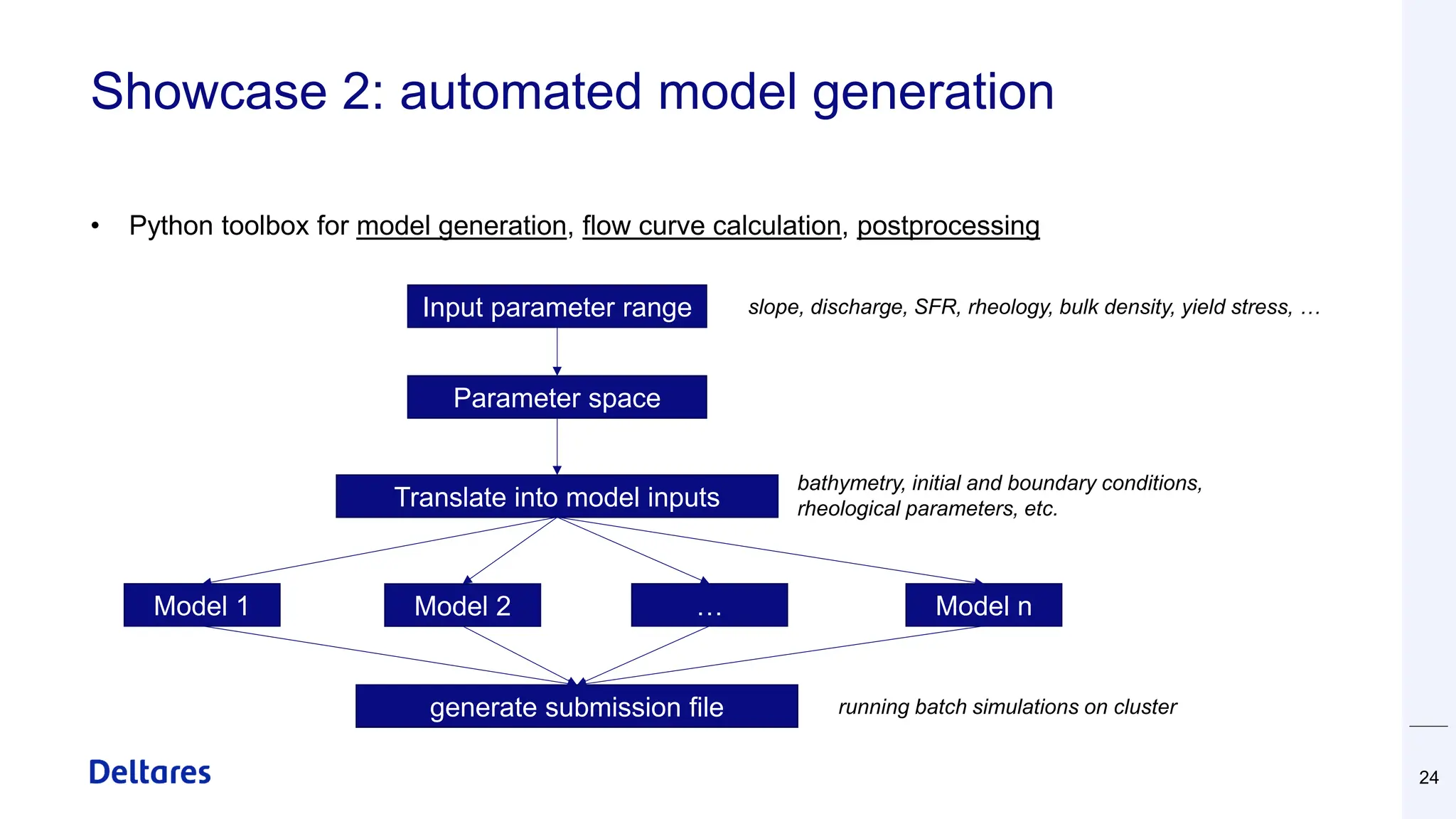 Showcase 2: automated model generation

• Python toolbox for model generation, flow curve calculation, postprocessing

Input parameter range

slope, discharge, SFR, rheology, bulk density, yield stress, …

Parameter space

Translate into model inputs

bathymetry, initial and boundary conditions, rheological parameters, etc.

Model 1

Model 2

…

Model n

generate submission file

running batch simulations on cluster

Deltares

24